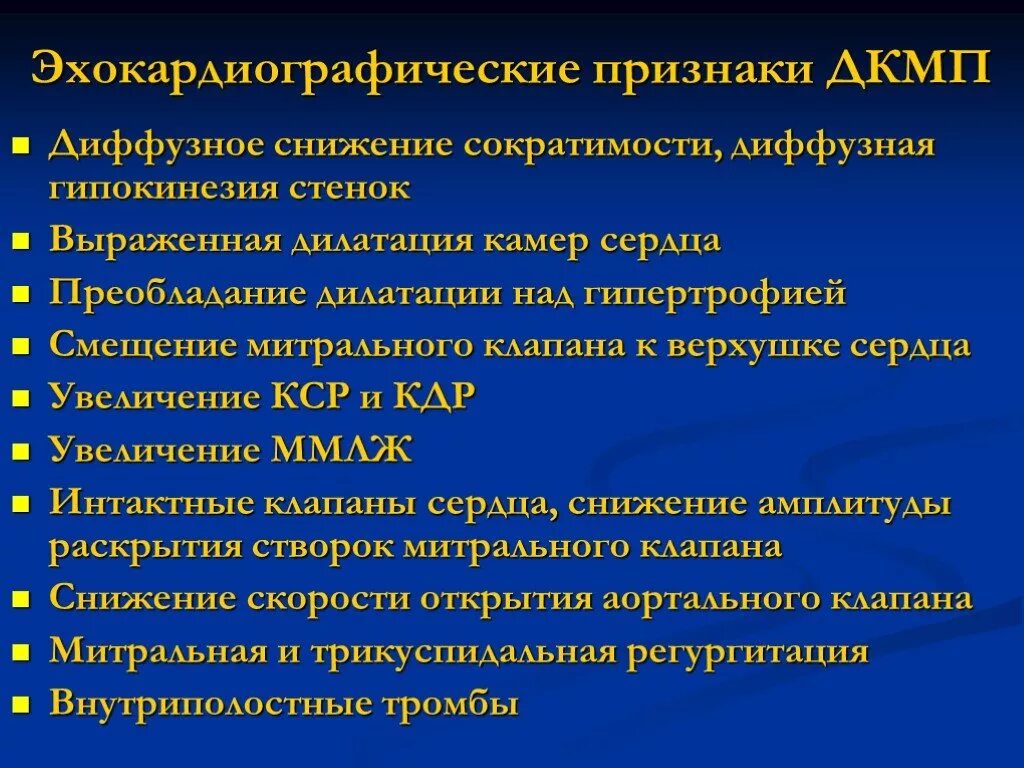 Эхокардиографические признаки ДКМП

- Диффузное снижение сократимости, диффузная гипокинезия стенок
- Выраженная дилатация камер сердца
- Преобладание дилатации над гипертрофией
- Смещение митрального клапана к верхушке сердца
- Увеличение КСР и КДР
- Увеличение ММЛЖ
- Интактные клапаны сердца, снижение амплитуды раскрытия створок митрального клапана
- Снижение скорости открытия аортального клапана
- Митральная и трикуспидальная регургитация
- Внутриполостные тромбы